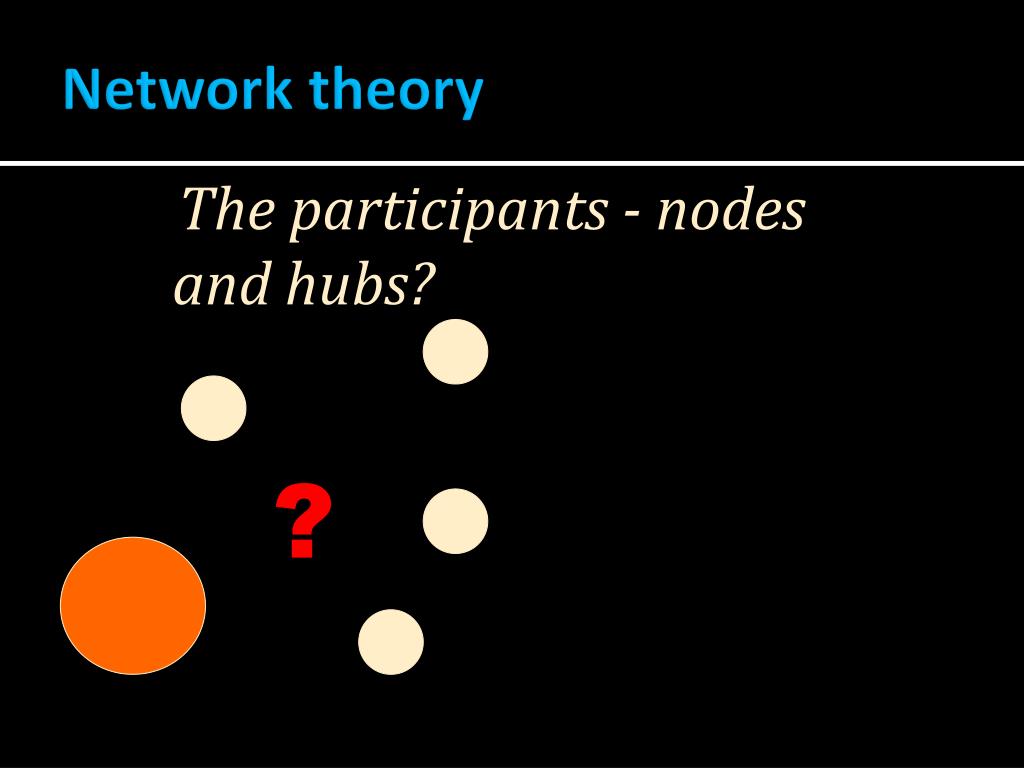 Network theory

The participants - nodes and hubs?

?